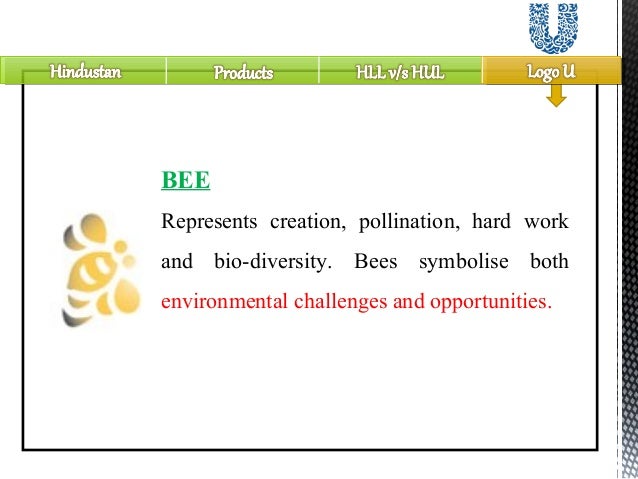 Hindustan
Products
HLL v/s HUL
Logo U

BEE

Represents creation, pollination, hard work and bio-diversity. Bees symbolise both environmental challenges and opportunities.